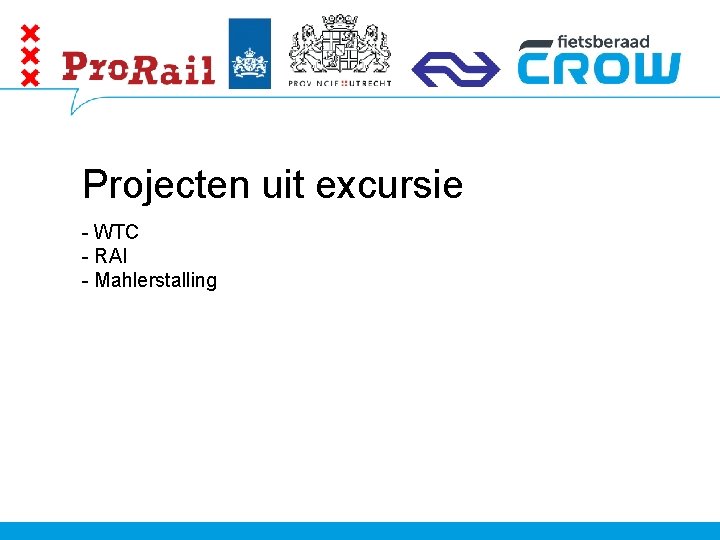 ProRail

PROVINCIE UTRECHT

fietsberaad
CROW

Projecten uit excursie

- WTC
- RAI
- Mahlerstalling